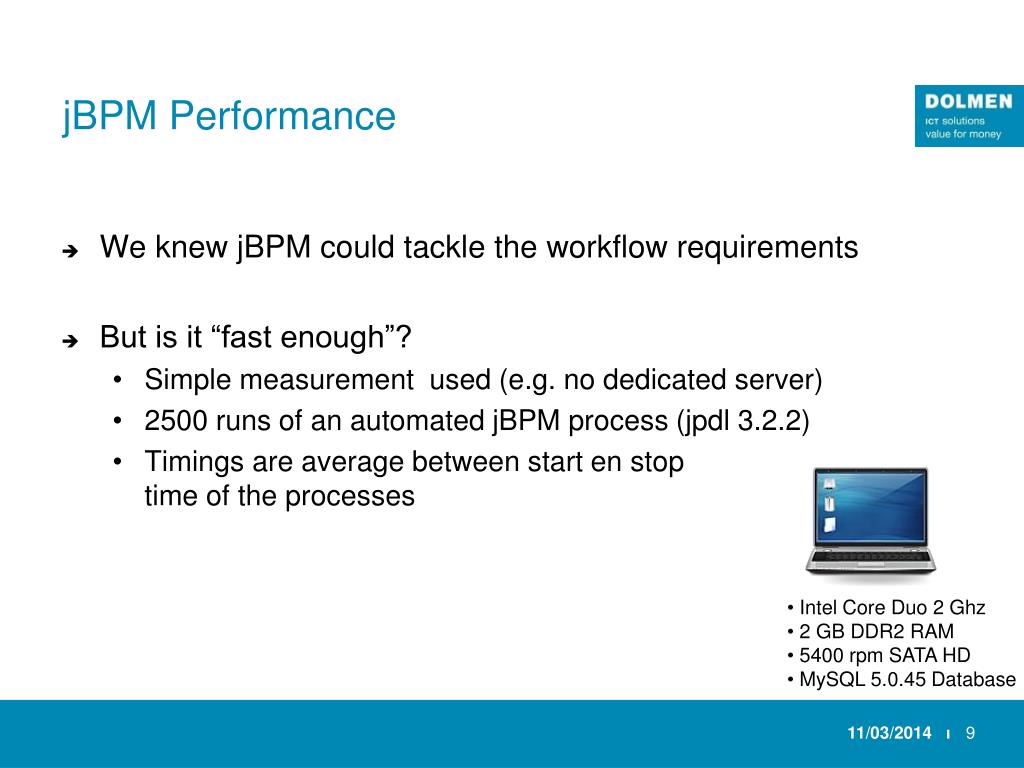 jBPM Performance

DOLMEN
ICT solutions
value for money

➔ We knew jBPM could tackle the workflow requirements

➔ But is it “fast enough”?
• Simple measurement  used (e.g. no dedicated server)
• 2500 runs of an automated jBPM process (jpdl 3.2.2)
• Timings are average between start en stop time of the processes

• Intel Core Duo 2 Ghz
• 2 GB DDR2 RAM
• 5400 rpm SATA HD
• MySQL 5.0.45 Database

11/03/2014 ı 9